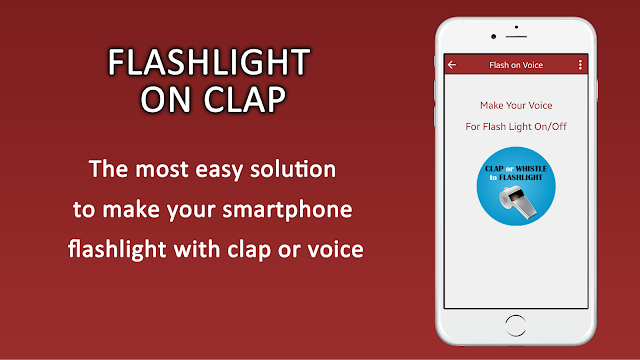 FLASHLIGHT ON CLAP

The most easy solution to make your smartphone flashlight with clap or voice

Flash on Voice

Make Your Voice

For Flash Light On/Off

CLAP or WHISTLE to FLASHLIGHT